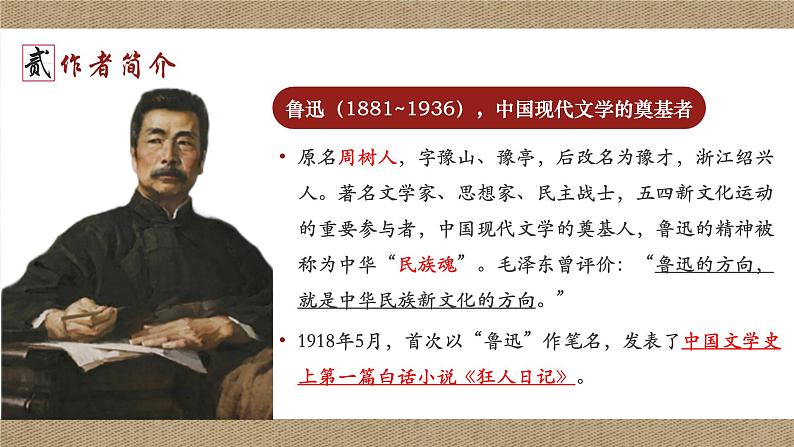 贰 作者简介

鲁迅（1881~1936），中国现代文学的奠基者

• 原名周树人，字豫山、豫亭，后改名为豫才，浙江绍兴人。著名文学家、思想家、民主战士，五四新文化运动的重要参与者，中国现代文学的奠基人，鲁迅的精神被称为中华“民族魂”。毛泽东曾评价：“鲁迅的方向，就是中华民族新文化的方向。”

• 1918年5月，首次以“鲁迅”作笔名，发表了中国文学史上第一篇白话小说《狂人日记》。